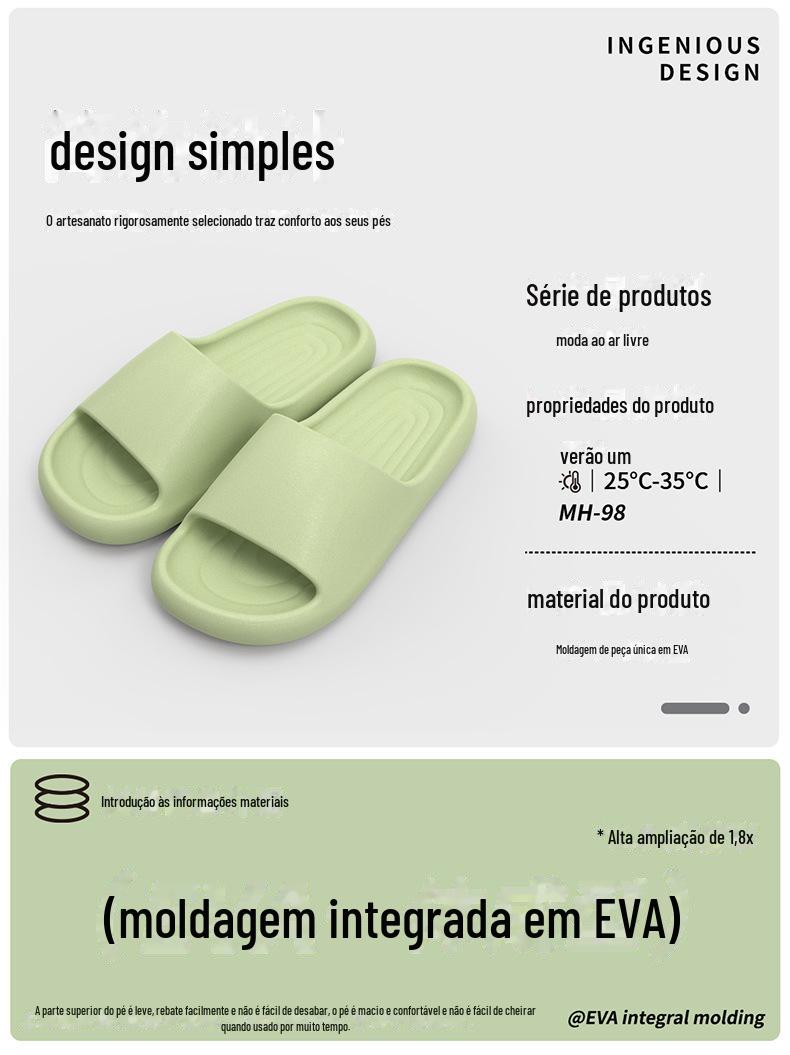 INGENIOUS DESIGN

design simples

O artesanato rigorosamente selecionado traz conforto aos seus pés

Série de produtos

moda ao ar livre

propriedades do produto

verão um
| 25°C-35°C |
MH-98

material do produto

Moldagem de peça única em EVA

Introdução às informações materiais

* Alta ampliação de 1,8x

(moldagem integrada em EVA)

A parte superior do pé é leve, rebate facilmente e não é fácil de desabar, o pé é macio e confortável e não é fácil de cheirar quando usado por muito tempo.

@EVA integral molding